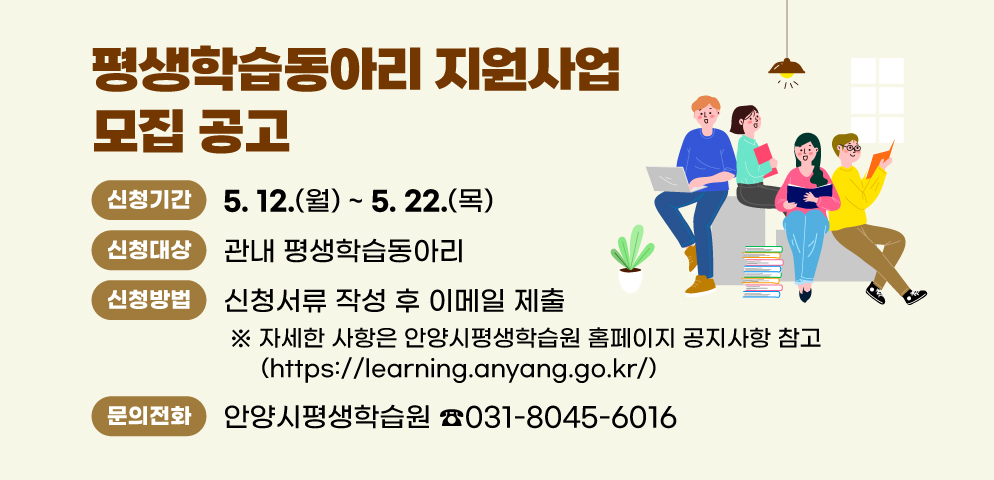 평생학습동아리 지원사업 모집 공고

신청기간 5. 12.(월) ~ 5. 22.(목)

신청대상 관내 평생학습동아리

신청방법 신청서류 작성 후 이메일 제출

※ 자세한 사항은 안양시평생학습원 홈페이지 공지사항 참고 (https://learning.anyang.go.kr/)

문의전화 안양시평생학습원 ☎031-8045-6016